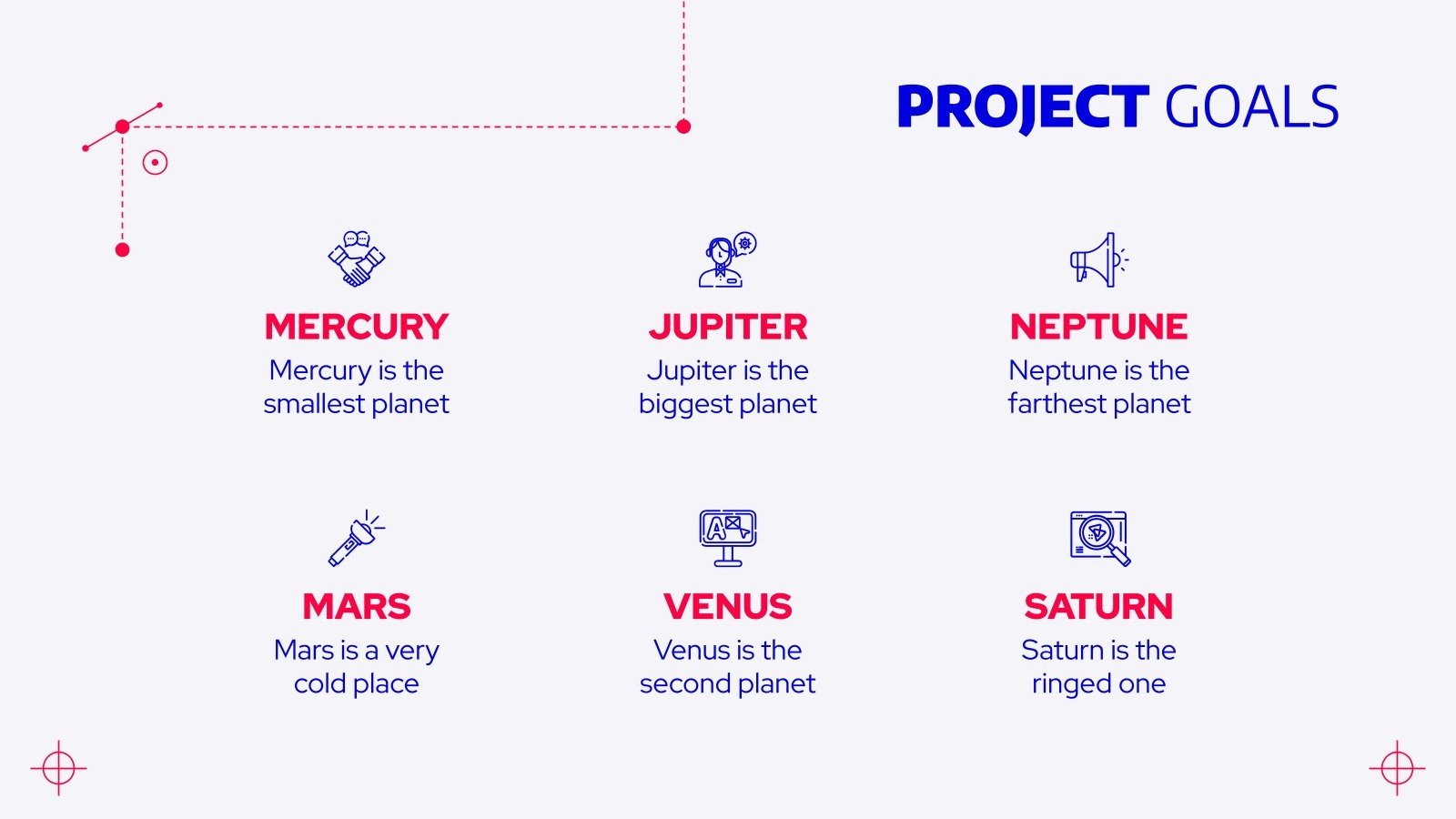 PROJECT GOALS

MERCURY
Mercury is the smallest planet

JUPITER
Jupiter is the biggest planet

NEPTUNE
Neptune is the farthest planet

MARS
Mars is a very cold place

VENUS
Venus is the second planet

SATURN
Saturn is the ringed one